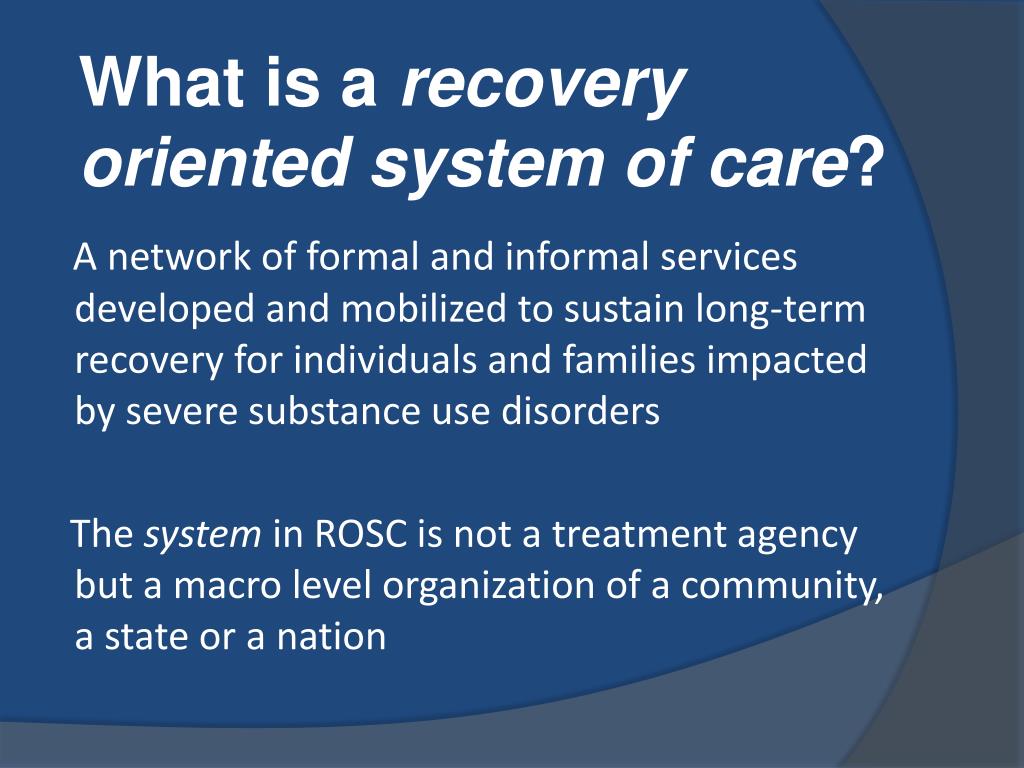 What is a recovery oriented system of care?

A network of formal and informal services developed and mobilized to sustain long-term recovery for individuals and families impacted by severe substance use disorders

The system in ROSC is not a treatment agency but a macro level organization of a community, a state or a nation